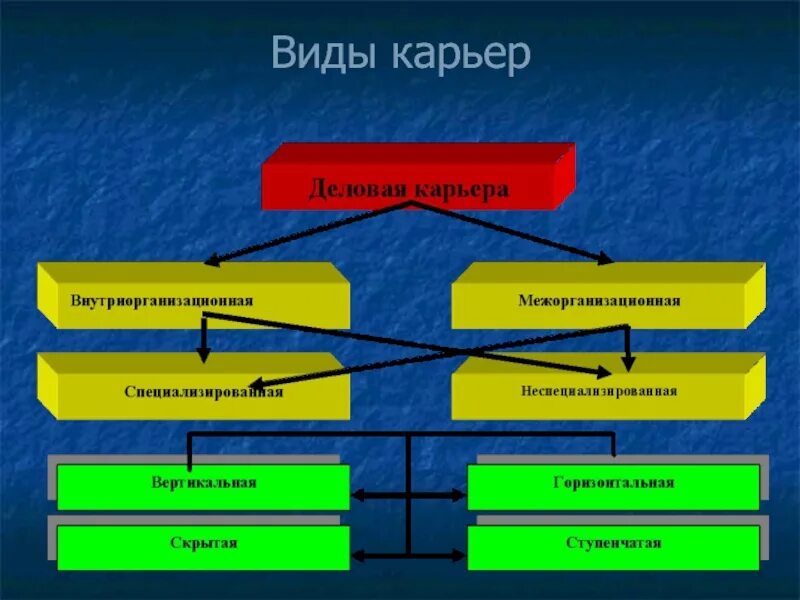 Виды карьер

Деловая карьера

Внутриорганизационная

Межорганизационная

Специализированная

Неспециализированная

Вертикальная

Горизонтальная

Скрытая

Ступенчатая